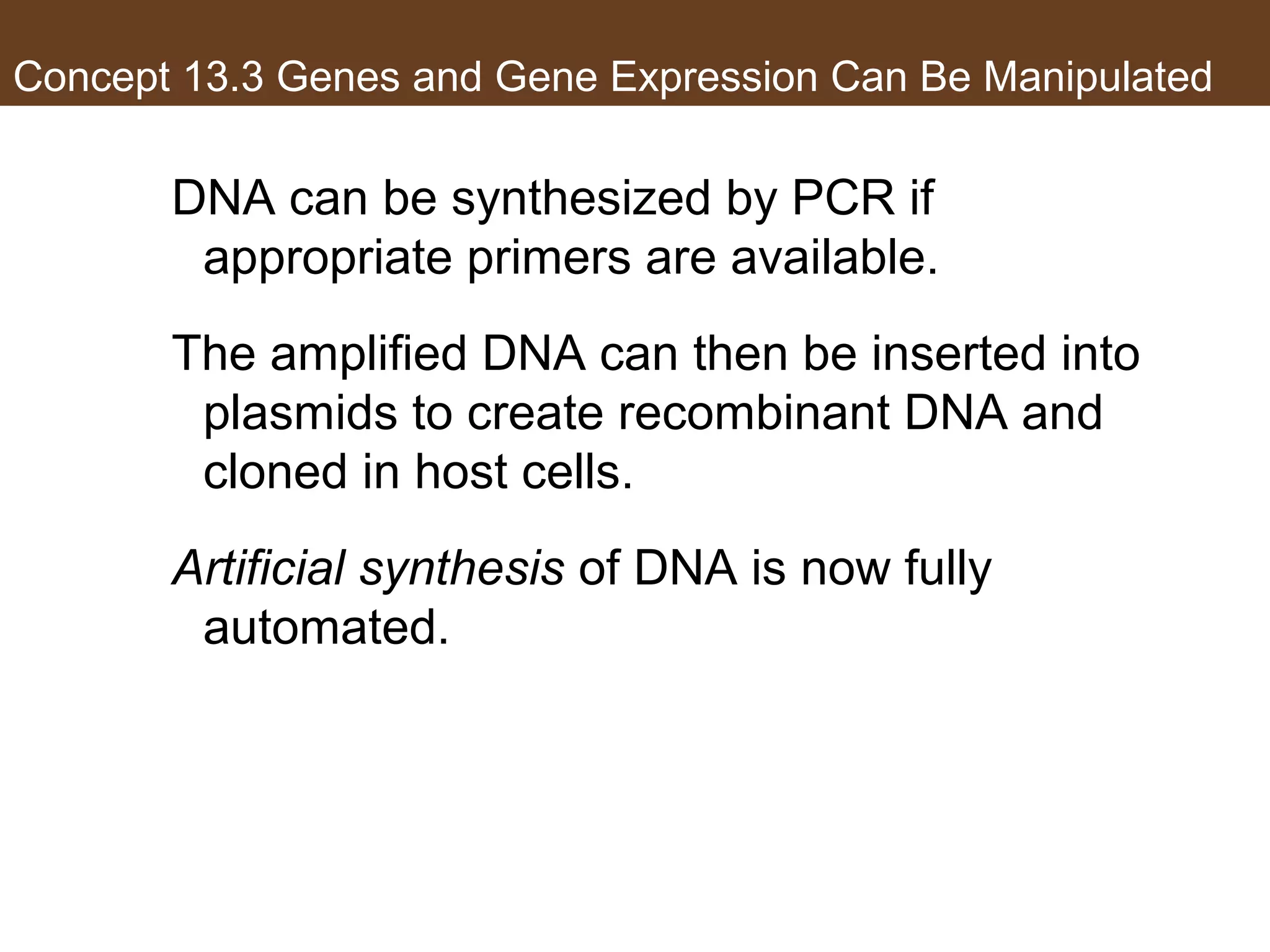 Concept 13.3 Genes and Gene Expression Can Be Manipulated

DNA can be synthesized by PCR if appropriate primers are available.

The amplified DNA can then be inserted into plasmids to create recombinant DNA and cloned in host cells.

Artificial synthesis of DNA is now fully automated.